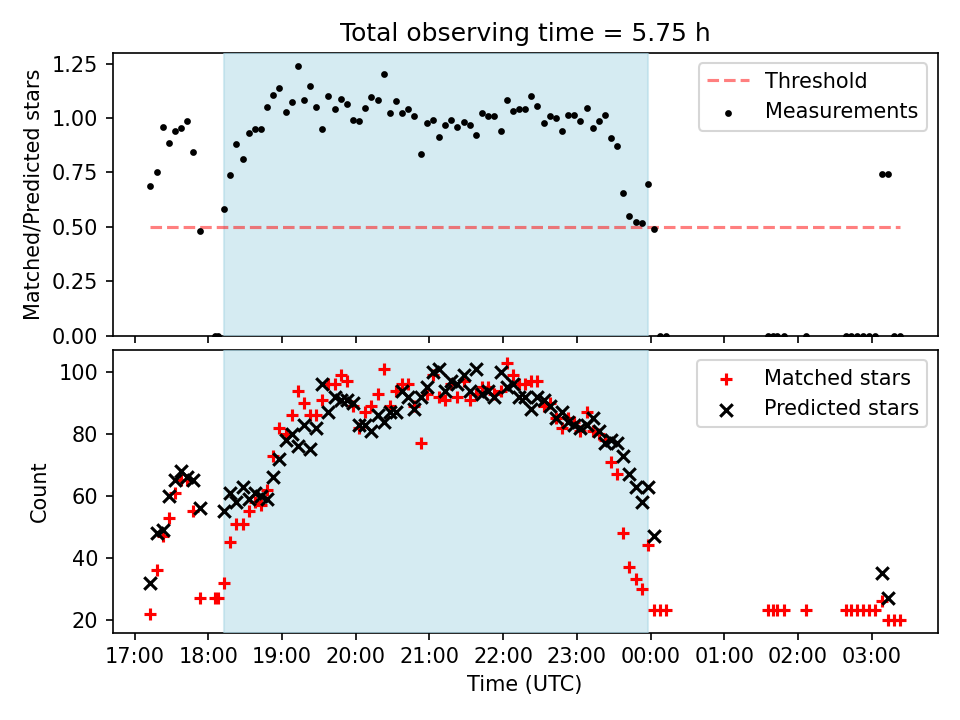 Total observing time = 5.75 h

Matched/Predicted stars

1.25
1.00
0.75
0.50
0.25
0.00

Threshold
Measurements

Count

100
80
60
40
20

Matched stars
Predicted stars

17:00 18:00 19:00 20:00 21:00 22:00 23:00 00:00 01:00 02:00 03:00

Time (UTC)